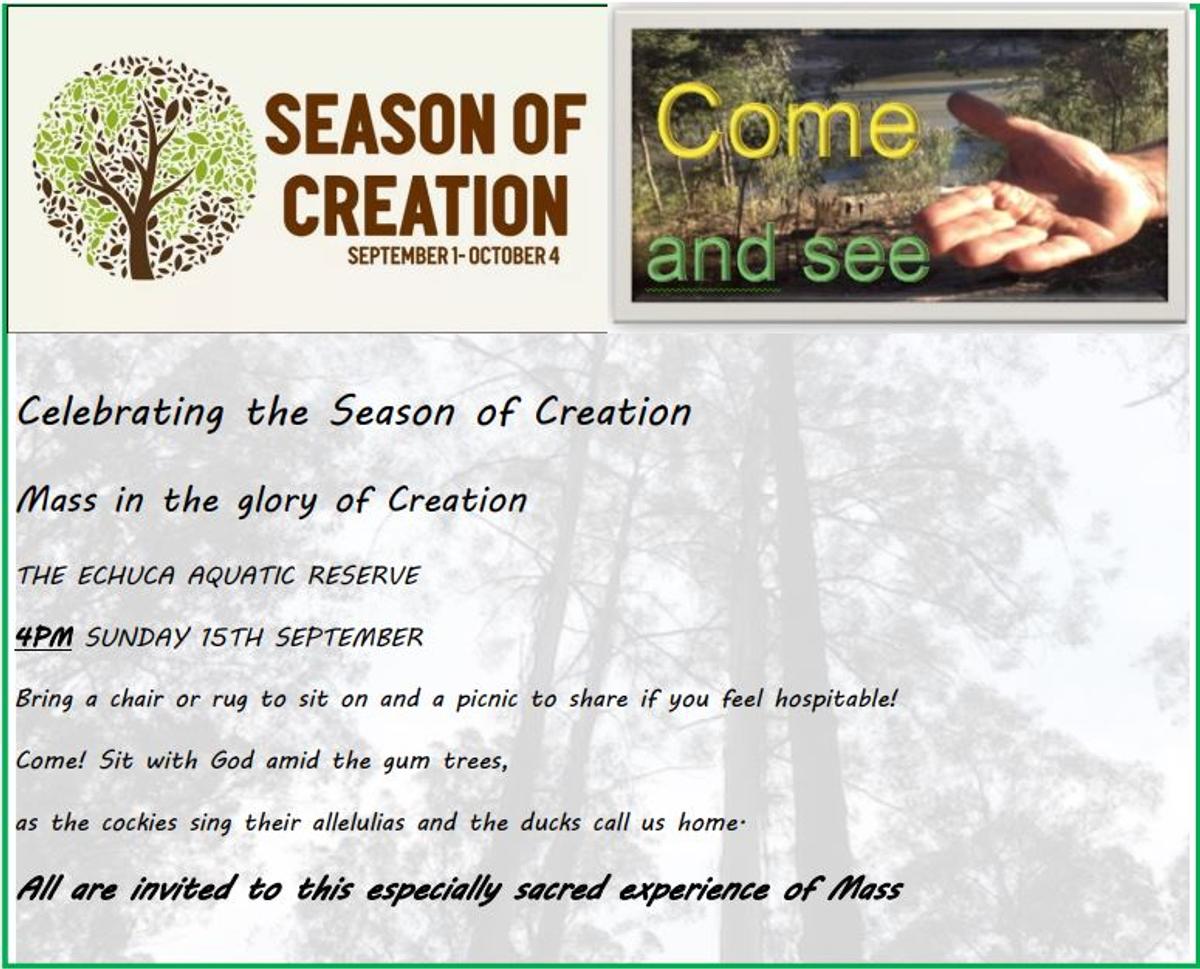 SEASON OF CREATION
SEPTEMBER 1- OCTOBER 4

Come
and see

Celebrating the Season of Creation

Mass in the glory of Creation

THE ECHUCA AQUATIC RESERVE

4PM SUNDAY 15TH SEPTEMBER

Bring a chair or rug to sit on and a picnic to share if you feel hospitable!

Come! Sit with God amid the gum trees,

as the cockies sing their allelulias and the ducks call us home.

All are invited to this especially sacred experience of Mass